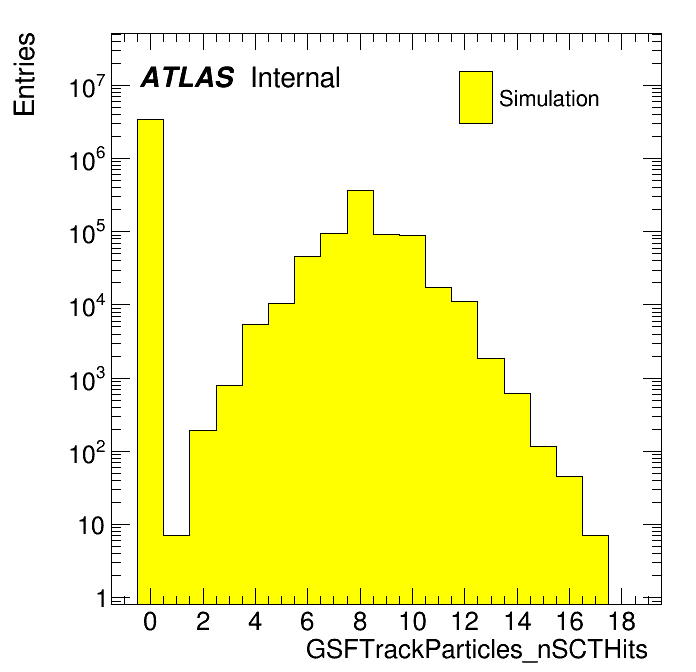 Entries

ATLAS Internal

Simulation

$10^7$
$10^6$
$10^5$
$10^4$
$10^3$
$10^2$
10
1

0 2 4 6 8 10 12 14 16 18

GSFTrackParticles_nSCTHits